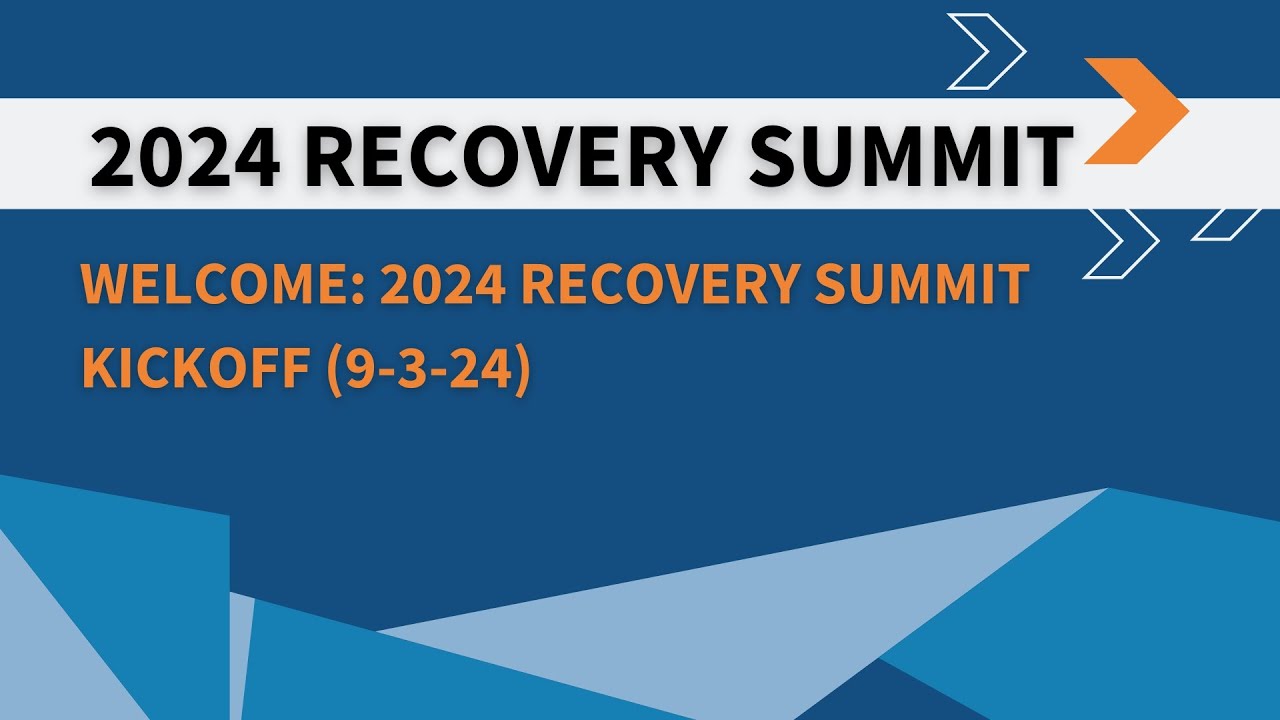 2024 RECOVERY SUMMIT

WELCOME: 2024 RECOVERY SUMMIT KICKOFF (9-3-24)